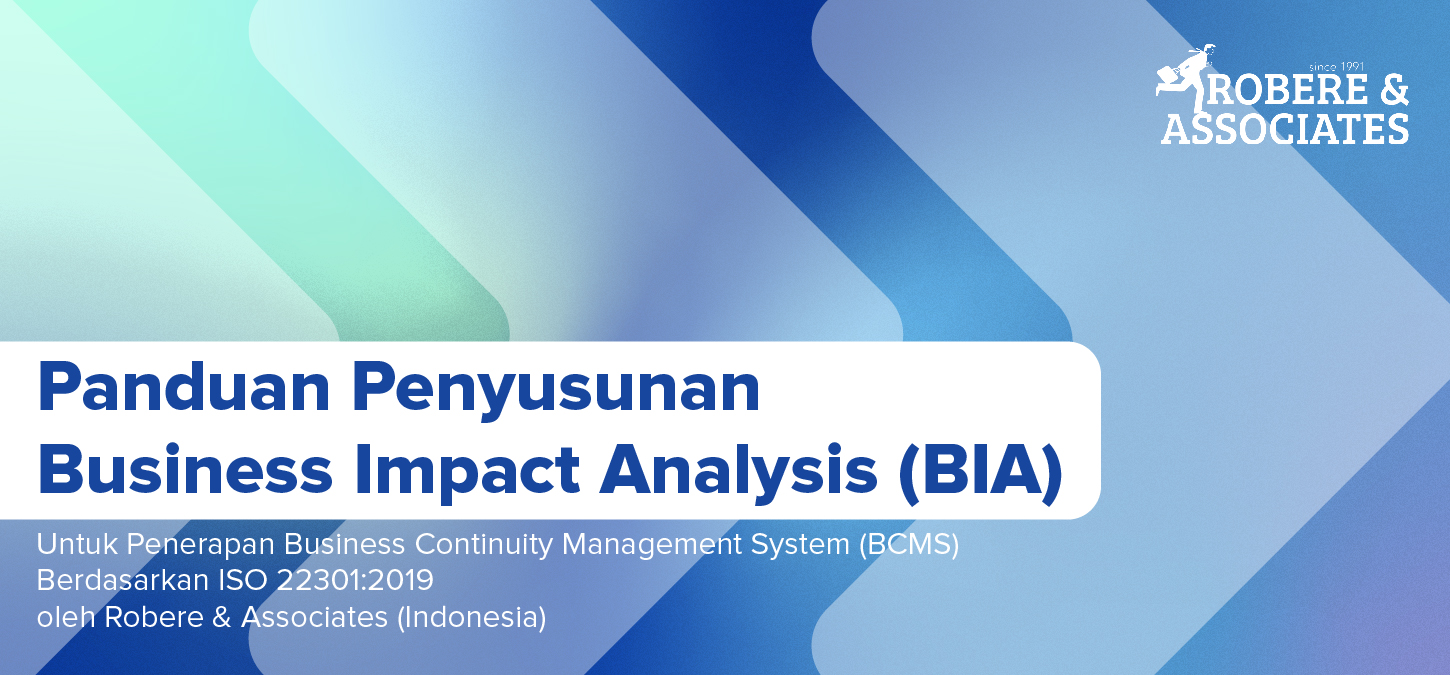 since 1991
ROBERE &
ASSOCIATES

Panduan Penyusunan
Business Impact Analysis (BIA)

Untuk Penerapan Business Continuity Management System (BCMS)
Berdasarkan ISO 22301:2019
oleh Robere & Associates (Indonesia)